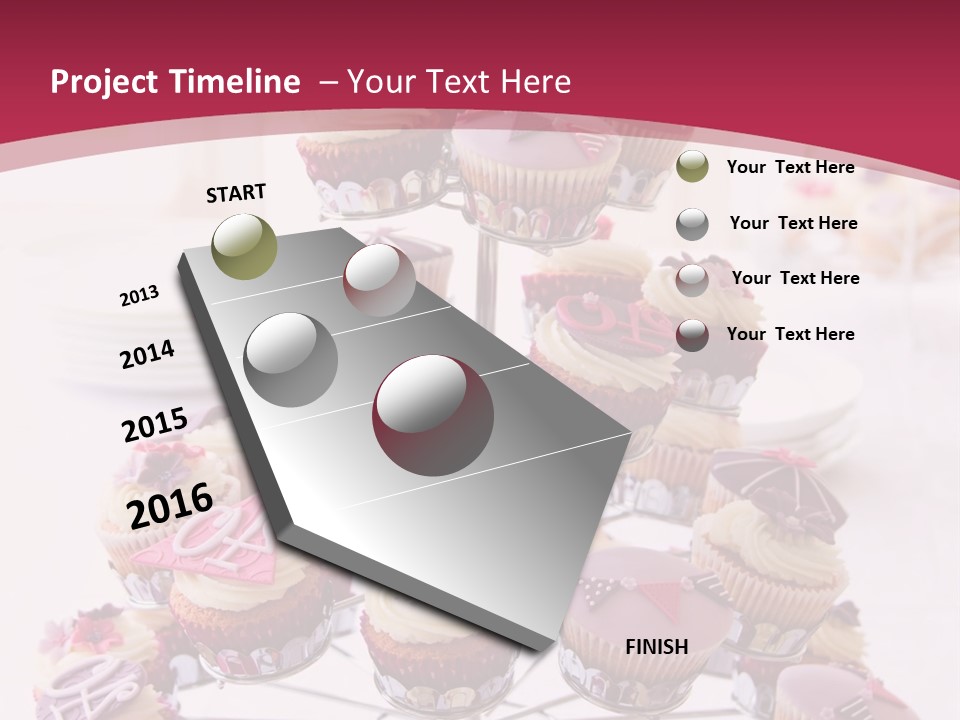 Project Timeline – Your Text Here

START

2013

2014

2015

2016

FINISH

Your Text Here

Your Text Here

Your Text Here

Your Text Here